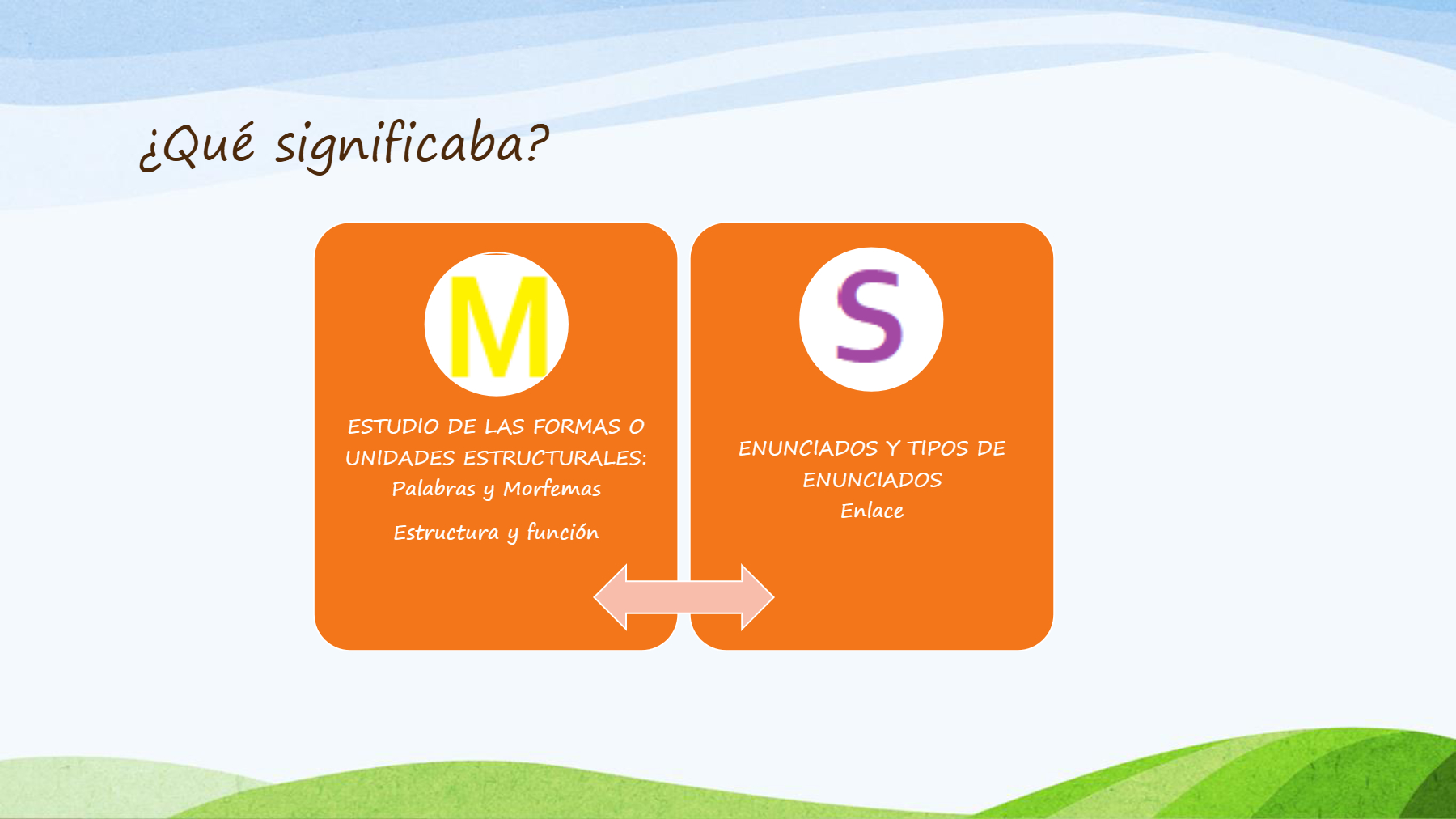 ¿Qué significaba?

M

ESTUDIO DE LAS FORMAS O UNIDADES ESTRUCTURALES: Palabras y Morfemas

Estructura y función

S

ENUNCIADOS Y TIPOS DE ENUNCIADOS
Enlace